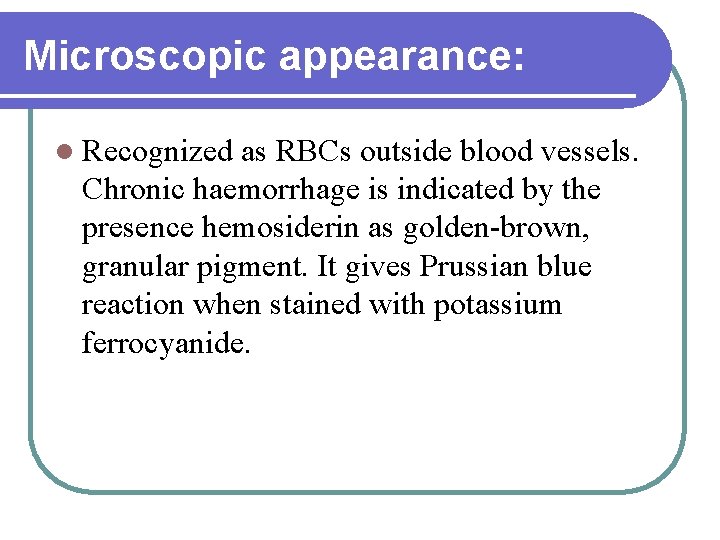 Microscopic appearance:

Recognized as RBCs outside blood vessels. Chronic haemorrhage is indicated by the presence hemosiderin as golden-brown, granular pigment. It gives Prussian blue reaction when stained with potassium ferrocyanide.